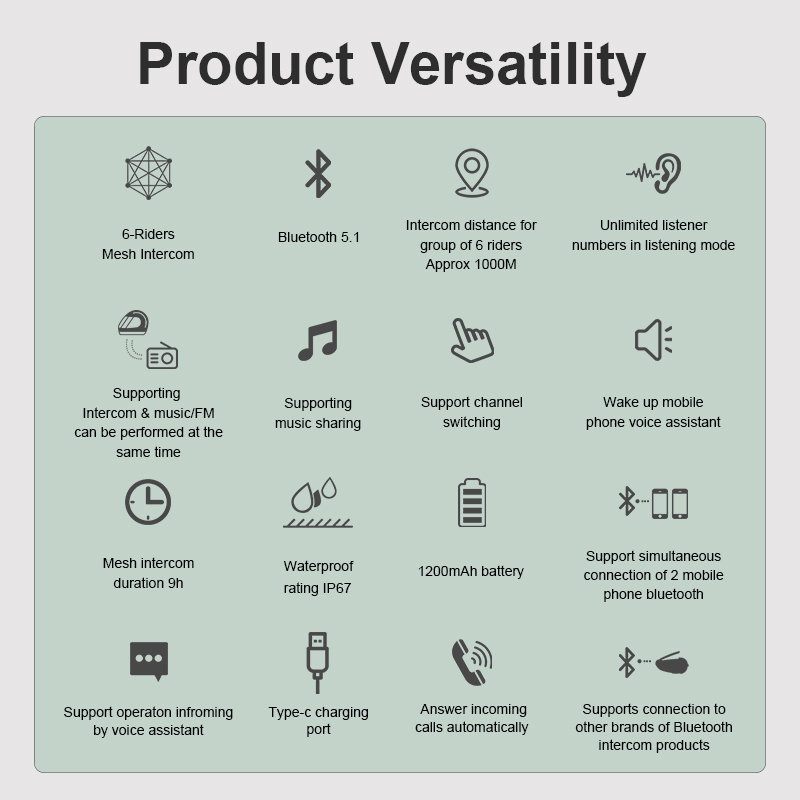 Product Versatility

6-Riders
Mesh Intercom

Bluetooth 5.1

Intercom distance for group of 6 riders Approx 1000M

Unlimited listener numbers in listening mode

Supporting Intercom & music/FM can be performed at the same time

Supporting music sharing

Support channel switching

Wake up mobile phone voice assistant

Mesh intercom duration 9h

Waterproof rating IP67

1200mAh battery

Support simultaneous connection of 2 mobile phone bluetooth

Support operaton infroming by voice assistant

Type-c charging port

Answer incoming calls automatically

Supports connection to other brands of Bluetooth intercom products